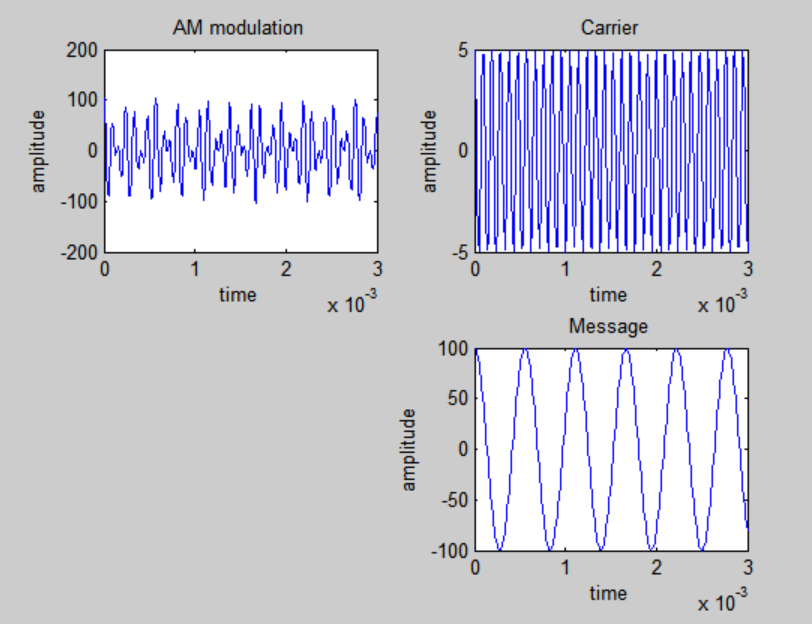 AM modulation

200
100
0
-100
-200

amplitude

0 1 2 3

time

x $10^{-3}$

Carrier

5
0
-5

amplitude

0 1 2 3

time

x $10^{-3}$

Message

100
50
0
-50
-100

amplitude

0 1 2 3

time

x $10^{-3}$